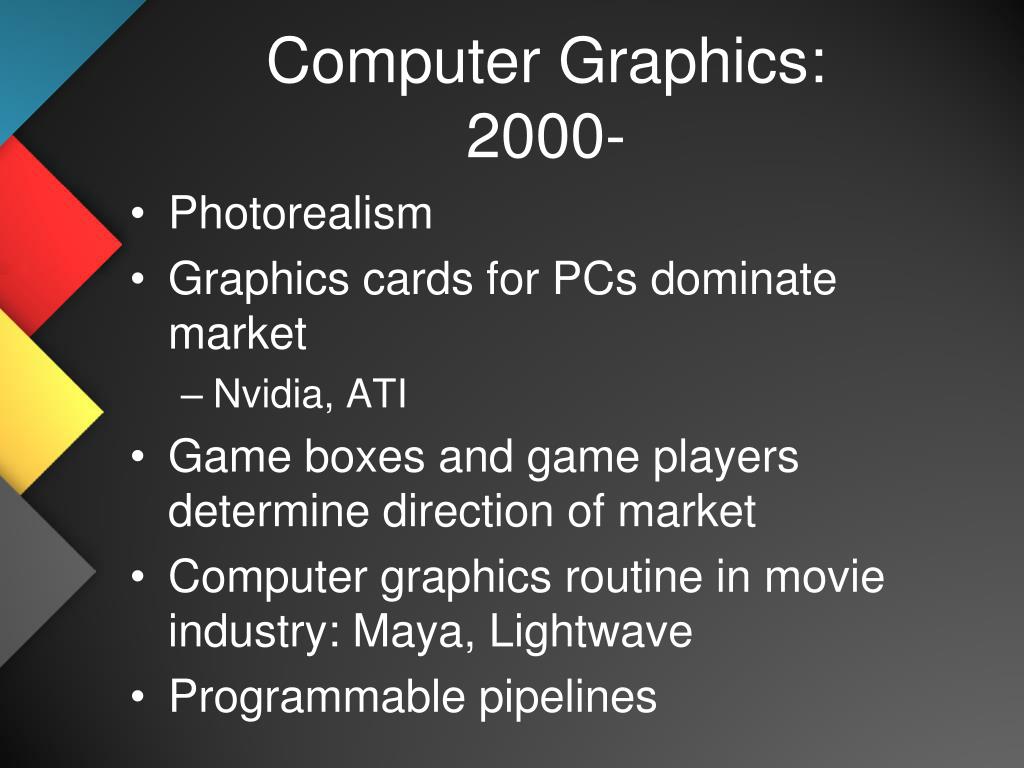 Computer Graphics: 2000-

• Photorealism
• Graphics cards for PCs dominate market
– Nvidia, ATI
• Game boxes and game players determine direction of market
• Computer graphics routine in movie industry: Maya, Lightwave
• Programmable pipelines